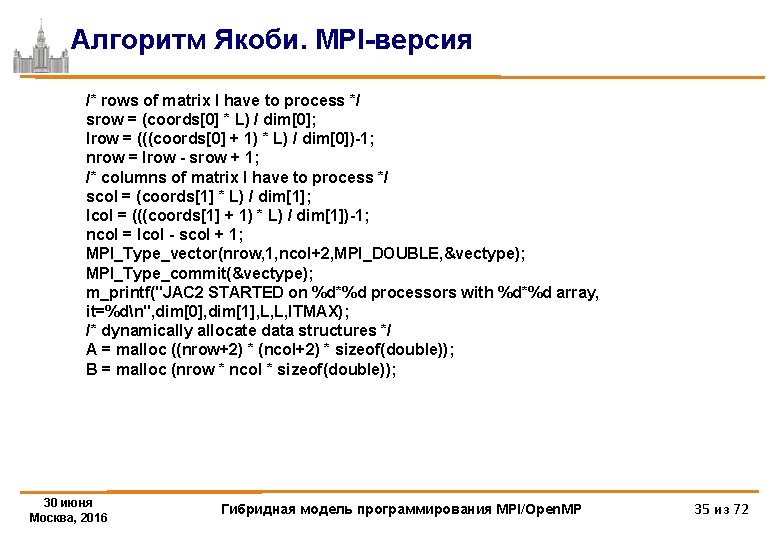 Алгоритм Якоби. MPI-версия

/* rows of matrix I have to process */
srow = (coords[0] * L) / dim[0];
lrow = (((coords[0] + 1) * L) / dim[0])-1;
nrow = lrow - srow + 1;
/* columns of matrix I have to process */
scol = (coords[1] * L) / dim[1];
lcol = (((coords[1] + 1) * L) / dim[1])-1;
ncol = lcol - scol + 1;
MPI_Type_vector(nrow,1,ncol+2,MPI_DOUBLE,&vectype);
MPI_Type_commit(&vectype);
m_printf("JAC2 STARTED on %d*%d processors with %d*%d array, it=%d\n",dim[0],dim[1],L,L,ITMAX);
/* dynamically allocate data structures */
A = malloc ((nrow+2) * (ncol+2) * sizeof(double));
B = malloc (nrow * ncol * sizeof(double));

30 июня
Москва, 2016

Гибридная модель программирования MPI/OpenMP

35 из 72